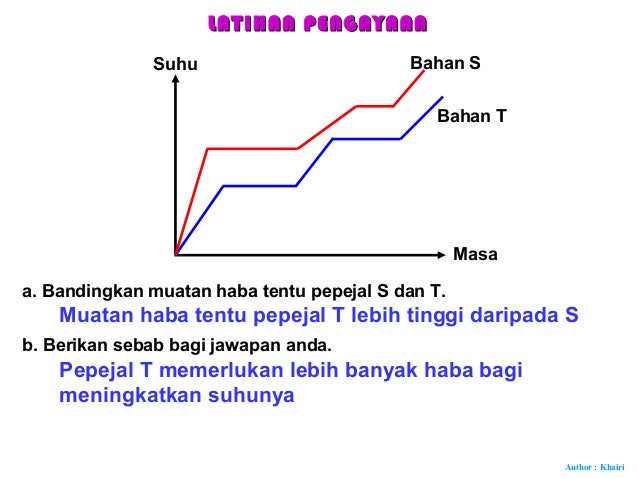 LATIHAN PENGAYAAN

Suhu

Bahan S

Bahan T

Masa

a. Bandingkan muatan haba tentu pepejal S dan T.

Muatan haba tentu pepejal T lebih tinggi daripada S

b. Berikan sebab bagi jawapan anda.

Pepejal T memerlukan lebih banyak haba bagi meningkatkan suhunya

Author : Khairi